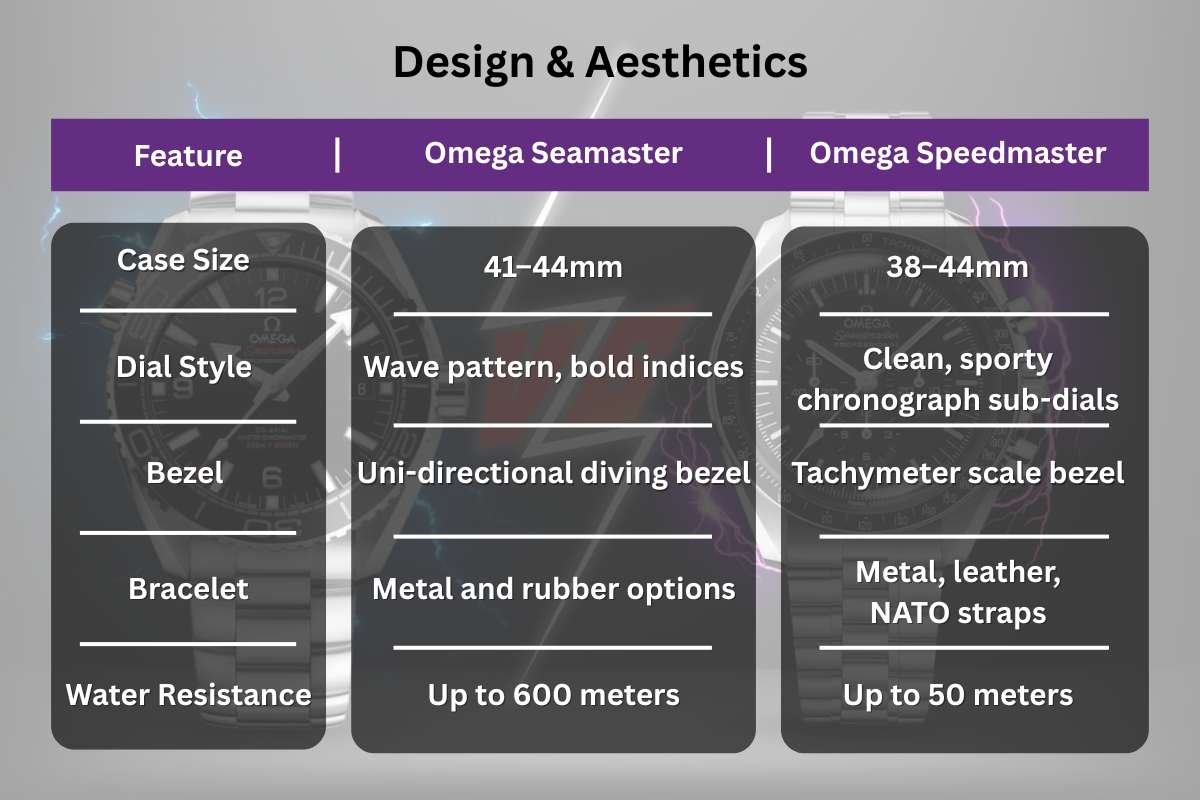 Design & Aesthetics

| Feature | Omega Seamaster | Omega Speedmaster |
|---|---|---|
| Case Size | 41–44mm | 38–44mm |
| Dial Style | Wave pattern, bold indices | Clean, sporty chronograph sub-dials |
| Bezel | Uni-directional diving bezel | Tachymeter scale bezel |
| Bracelet | Metal and rubber options | Metal, leather, NATO straps |
| Water Resistance | Up to 600 meters | Up to 50 meters |